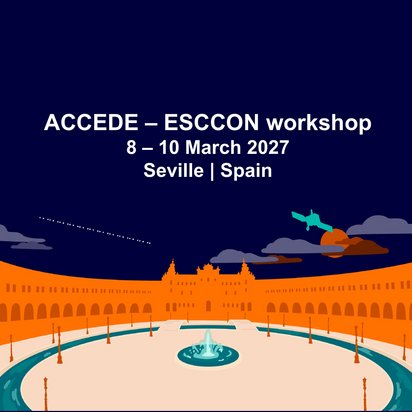 ACCEDE – ESCCON workshop
8 – 10 March 2027
Seville | Spain